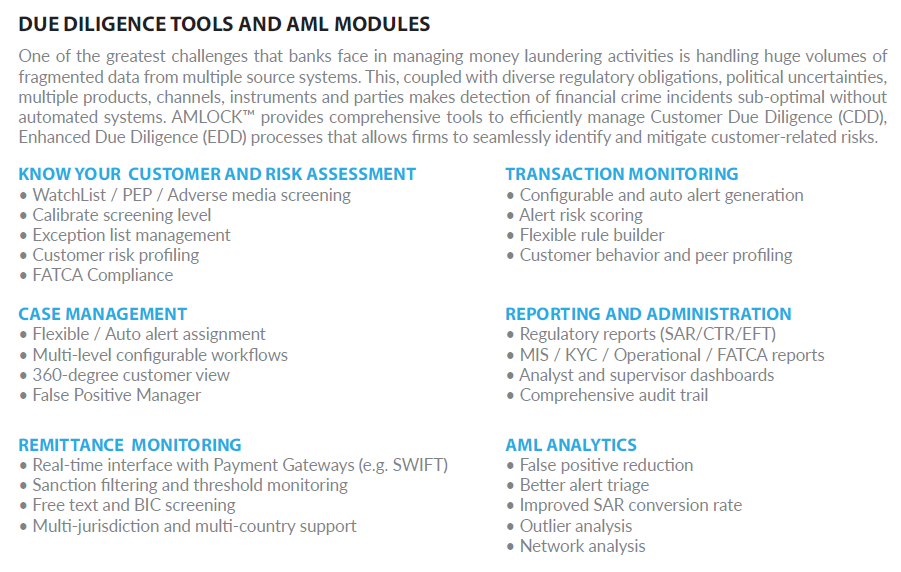 DUE DILIGENCE TOOLS AND AML MODULES

One of the greatest challenges that banks face in managing money laundering activities is handling huge volumes of fragmented data from multiple source systems. This, coupled with diverse regulatory obligations, political uncertainties, multiple products, channels, instruments and parties makes detection of financial crime incidents sub-optimal without automated systems. AMLOCK™ provides comprehensive tools to efficiently manage Customer Due Diligence (CDD), Enhanced Due Diligence (EDD) processes that allows firms to seamlessly identify and mitigate customer-related risks.

KNOW YOUR CUSTOMER AND RISK ASSESSMENT
• WatchList / PEP / Adverse media screening
• Calibrate screening level
• Exception list management
• Customer risk profiling
• FATCA Compliance

CASE MANAGEMENT
• Flexible / Auto alert assignment
• Multi-level configurable workflows
• 360-degree customer view
• False Positive Manager

REMITTANCE MONITORING
• Real-time interface with Payment Gateways (e.g. SWIFT)
• Sanction filtering and threshold monitoring
• Free text and BIC screening
• Multi-jurisdiction and multi-country support

TRANSACTION MONITORING
• Configurable and auto alert generation
• Alert risk scoring
• Flexible rule builder
• Customer behavior and peer profiling

REPORTING AND ADMINISTRATION
• Regulatory reports (SAR/CTR/EFT)
• MIS / KYC / Operational / FATCA reports
• Analyst and supervisor dashboards
• Comprehensive audit trail

AML ANALYTICS
• False positive reduction
• Better alert triage
• Improved SAR conversion rate
• Outlier analysis
• Network analysis